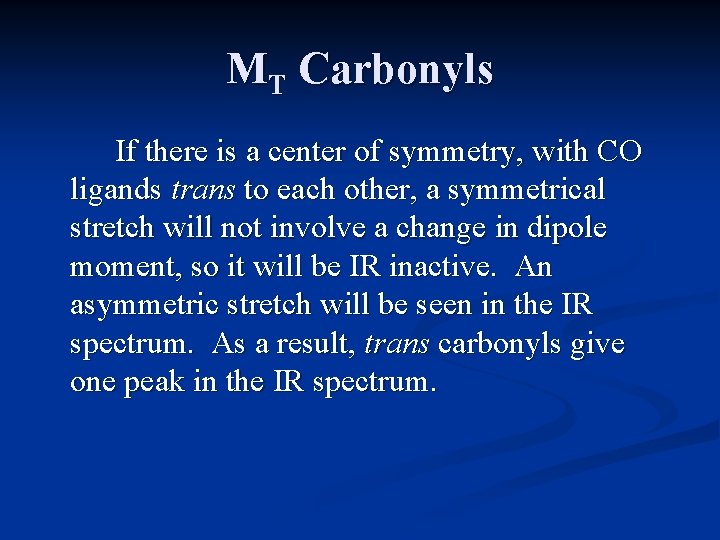 $M_T$ Carbonyls

If there is a center of symmetry, with CO ligands trans to each other, a symmetrical stretch will not involve a change in dipole moment, so it will be IR inactive. An asymmetric stretch will be seen in the IR spectrum. As a result, trans carbonyls give one peak in the IR spectrum.